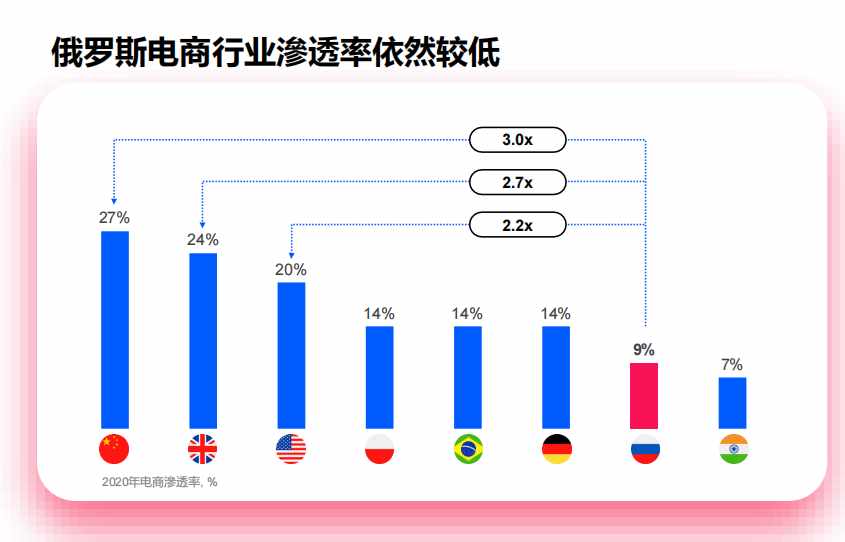 俄罗斯电商行业渗透率依然较低

3.0x
2.7x
2.2x

27%
24%
20%
14%
14%
14%
9%
7%

2020年电商渗透率, %